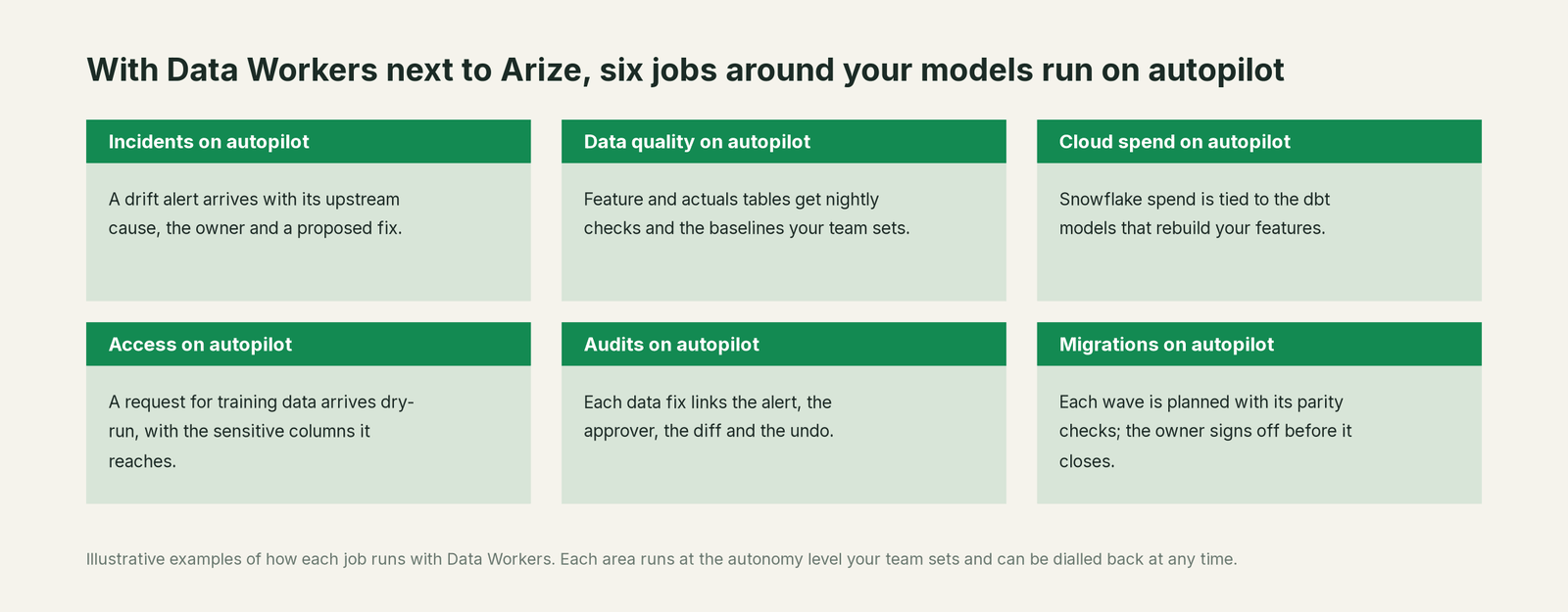 With Data Workers next to Arize, six jobs around your models run on autopilot

Incidents on autopilot

A drift alert arrives with its upstream cause, the owner and a proposed fix.

Data quality on autopilot

Feature and actuals tables get nightly checks and the baselines your team sets.

Cloud spend on autopilot

Snowflake spend is tied to the dbt models that rebuild your features.

Access on autopilot

A request for training data arrives dry-run, with the sensitive columns it reaches.

Audits on autopilot

Each data fix links the alert, the approver, the diff and the undo.

Migrations on autopilot

Each wave is planned with its parity checks; the owner signs off before it closes.

Illustrative examples of how each job runs with Data Workers. Each area runs at the autonomy level your team sets and can be dialled back at any time.